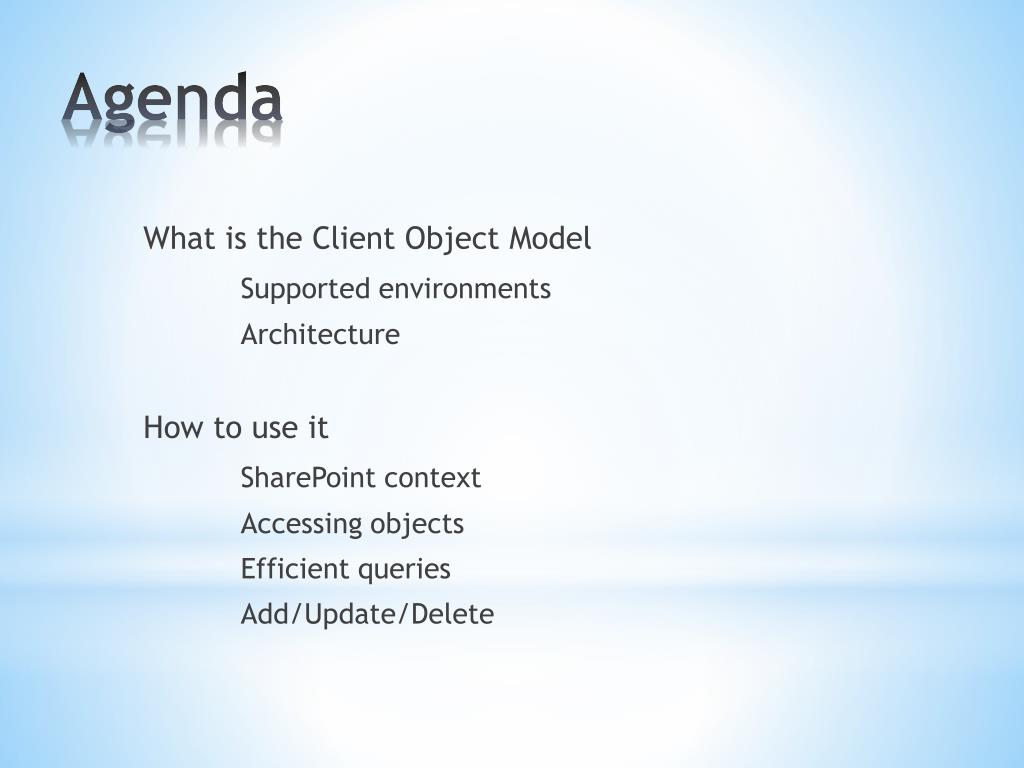 Agenda

What is the Client Object Model

Supported environments

Architecture

How to use it

SharePoint context

Accessing objects

Efficient queries

Add/Update/Delete